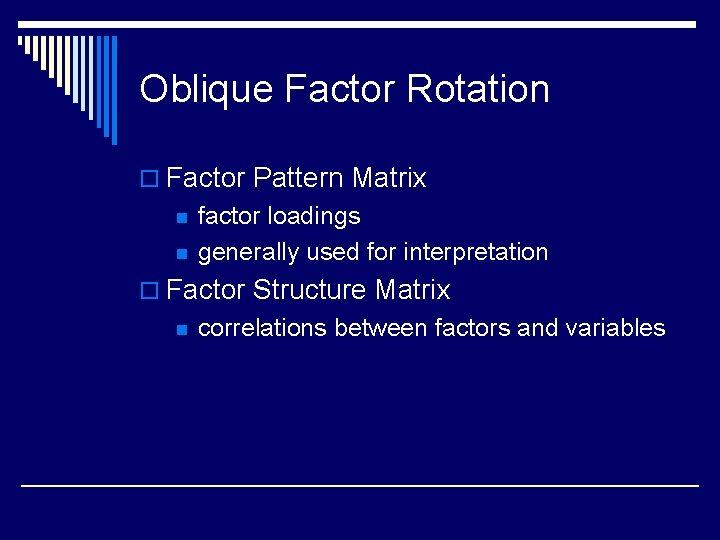 Oblique Factor Rotation

Factor Pattern Matrix

factor loadings

generally used for interpretation

Factor Structure Matrix

correlations between factors and variables